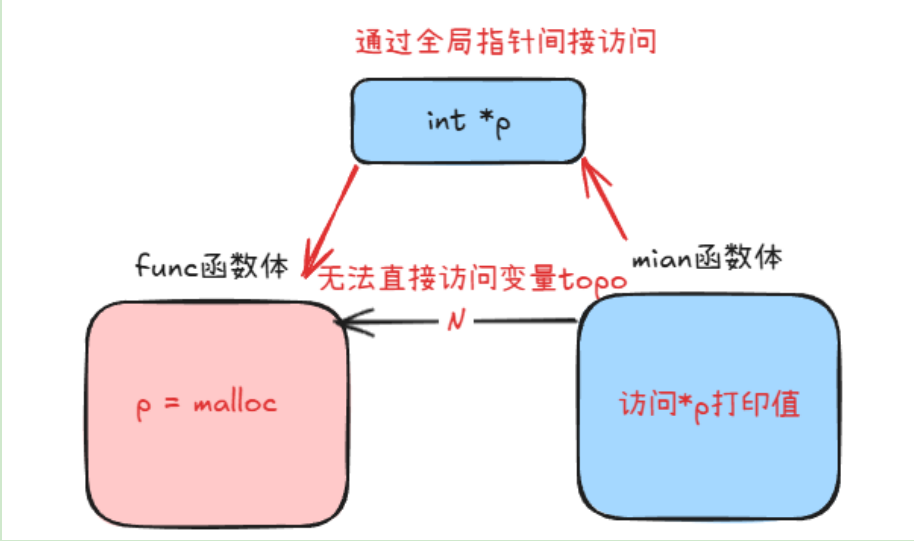 通过全局指针间接访问

int *p

func函数体

mian函数体

无法直接访问变量topo

N

p = malloc

访问*p打印值